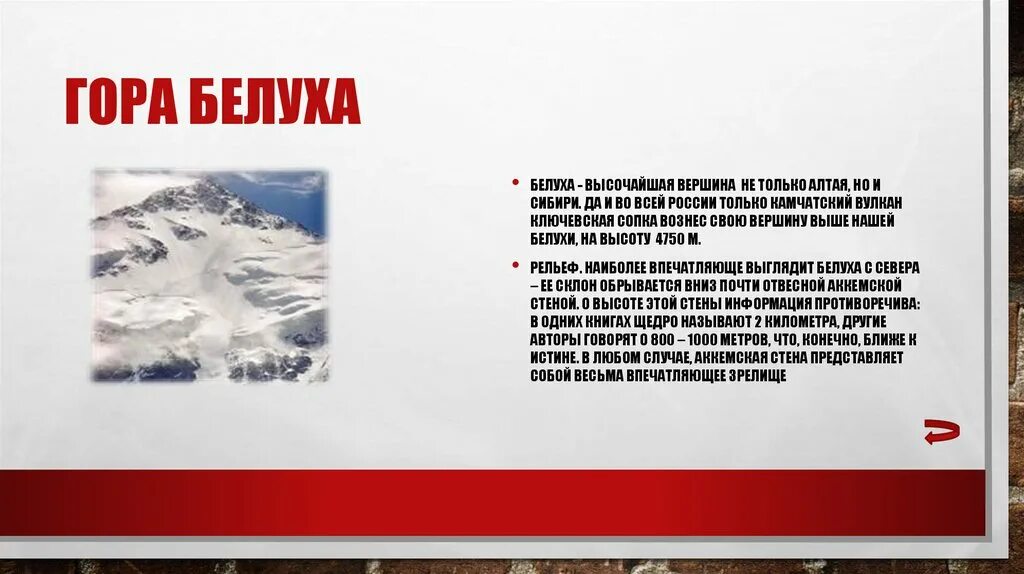 ГОРА БЕЛУХА

• БЕЛУХА - ВЫСОЧАЙШАЯ ВЕРШИНА НЕ ТОЛЬКО АЛТАЯ, НО И СИБИРИ. ДА И ВО ВСЕЙ РОССИИ ТОЛЬКО КАМЧАТСКИЙ ВУЛКАН КЛЮЧЕВСКАЯ СОПКА ВОЗНЕС СВОЮ ВЕРШИНУ ВЫШЕ НАШЕЙ БЕЛУХИ, НА ВЫСОТУ 4750 М.

• РЕЛЬЕФ. НАИБОЛЕЕ ВПЕЧАТЛЯЮЩЕ ВЫГЛЯДИТ БЕЛУХА С СЕВЕРА – ЕЕ СКЛОН ОБРЫВАЕТСЯ ВНИЗ ПОЧТИ ОТВЕСНОЙ АККЕМСКОЙ СТЕНОЙ. О ВЫСОТЕ ЭТОЙ СТЕНЫ ИНФОРМАЦИЯ ПРОТИВОРЕЧИВА: В ОДНИХ КНИГАХ ЩЕДРО НАЗЫВАЮТ 2 КИЛОМЕТРА, ДРУГИЕ АВТОРЫ ГОВОРЯТ О 800 – 1000 МЕТРОВ, ЧТО, КОНЕЧНО, БЛИЖЕ К ИСТИНЕ. В ЛЮБОМ СЛУЧАЕ, АККЕМСКАЯ СТЕНА ПРЕДСТАВЛЯЕТ СОБОЙ ВЕСЬМА ВПЕЧАТЛЯЮЩЕЕ ЗРЕЛИЩЕ